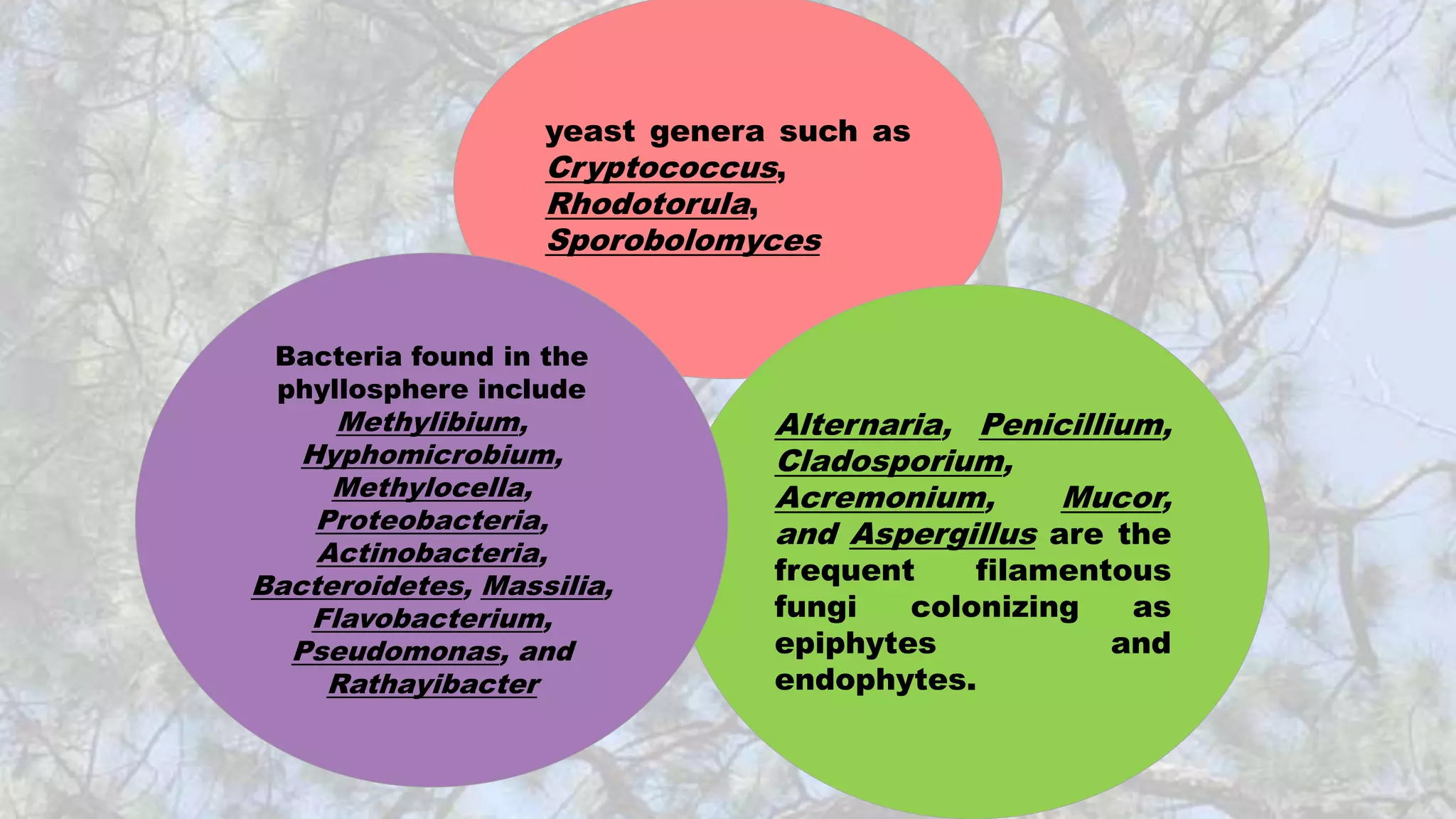 yeast genera such as Cryptococcus, Rhodotorula, Sporobolomyces

Bacteria found in the phyllosphere include Methylibium, Hyphomicrobium, Methylocella, Proteobacteria, Actinobacteria, Bacteroidetes, Massilia, Flavobacterium, Pseudomonas, and Rathayibacter

Alternaria, Penicillium, Cladosporium, Acremonium, Mucor, and Aspergillus are the frequent filamentous fungi colonizing as epiphytes and endophytes.